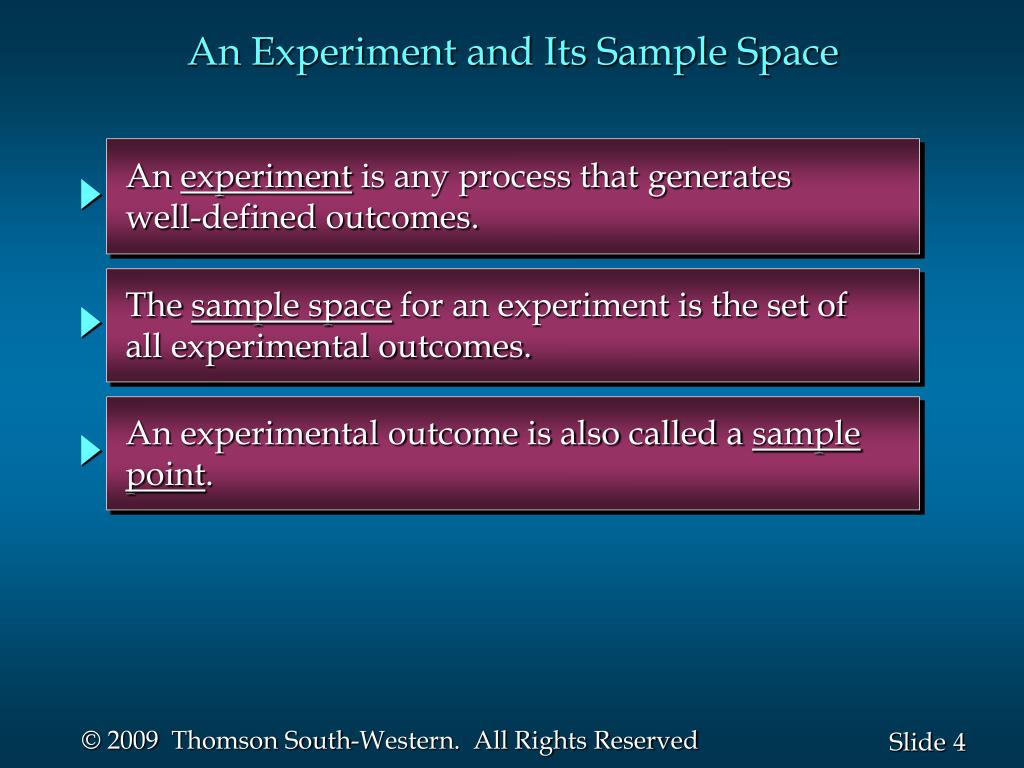 An Experiment and Its Sample Space

An experiment is any process that generates well-defined outcomes.

The sample space for an experiment is the set of all experimental outcomes.

An experimental outcome is also called a sample point.

© 2009 Thomson South-Western. All Rights Reserved

Slide 4